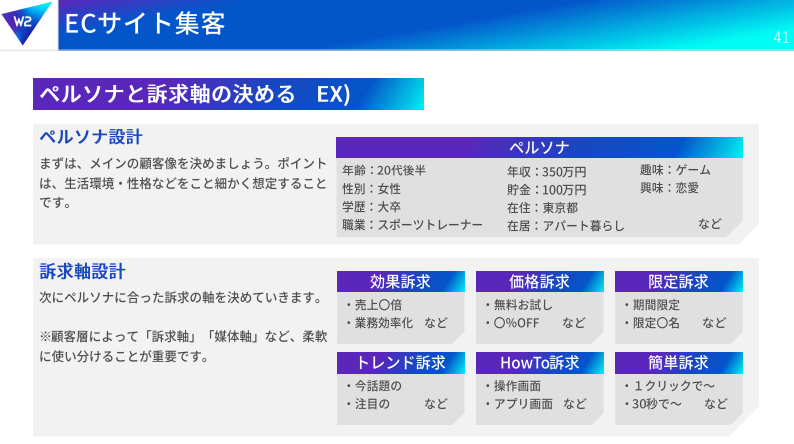 W2

ECサイト集客

41

ペルソナと訴求軸の決める　EX)

ペルソナ設計

まずは、メインの顧客像を決めましょう。ポイントは、生活環境・性格などをこと細かく想定することです。

ペルソナ

年齢：20代後半
性別：女性
学歴：大卒
職業：スポーツトレーナー

年収：350万円
貯金：100万円
在住：東京都
在居：アパート暮らし

趣味：ゲーム
興味：恋愛

など

訴求軸設計

次にペルソナに合った訴求の軸を決めていきます。

※顧客層によって「訴求軸」「媒体軸」など、柔軟に使い分けることが重要です。

効果訴求
・売上〇倍
・業務効率化　など

価格訴求
・無料お試し
・〇%OFF　　など

限定訴求
・期間限定
・限定〇名　　など

トレンド訴求
・今話題の
・注目の　　　など

HowTo訴求
・操作画面
・アプリ画面　など

簡単訴求
・１クリックで～
・30秒で～　　など